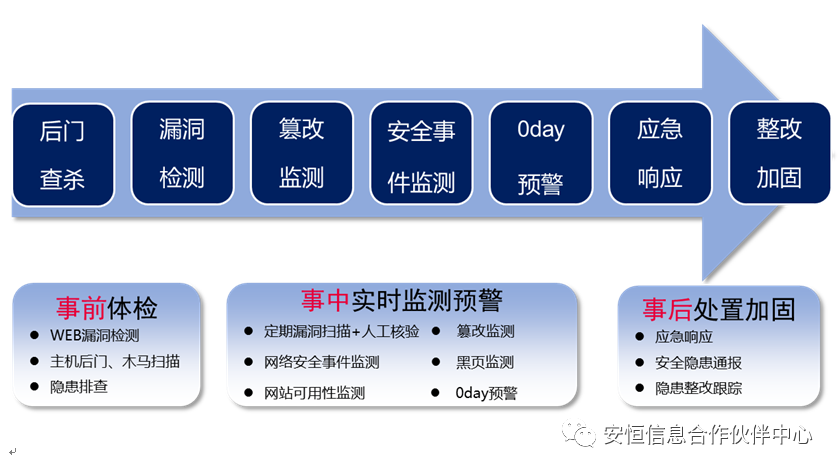 后门查杀

漏洞检测

篡改监测

安全事件监测

0day预警

应急响应

整改加固

事前体检
● WEB漏洞检测
● 主机后门、木马扫描
● 隐患排查

事中实时监测预警
● 定期漏洞扫描+人工核验
● 网络安全事件监测
● 网站可用性监测
● 篡改监测
● 黑页监测
● 0day预警

事后处置加固
● 应急响应
● 安全隐患通报
● 隐患整改跟踪

安恒信息合作伙伴中心